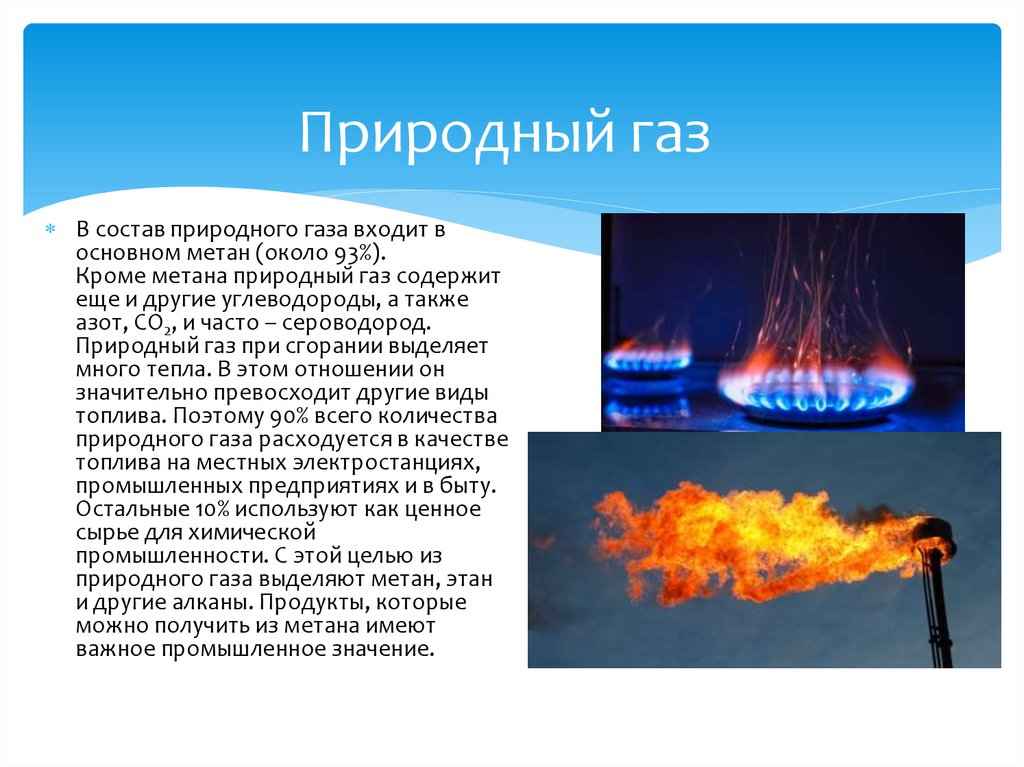 Природный газ

В состав природного газа входит в основном метан (около 93%).
Кроме метана природный газ содержит еще и другие углеводороды, а также азот, $CO_2$, и часто – сероводород. Природный газ при сгорании выделяет много тепла. В этом отношении он значительно превосходит другие виды топлива. Поэтому 90% всего количества природного газа расходуется в качестве топлива на местных электростанциях, промышленных предприятиях и в быту. Остальные 10% используют как ценное сырье для химической промышленности. С этой целью из природного газа выделяют метан, этан и другие алканы. Продукты, которые можно получить из метана имеют важное промышленное значение.